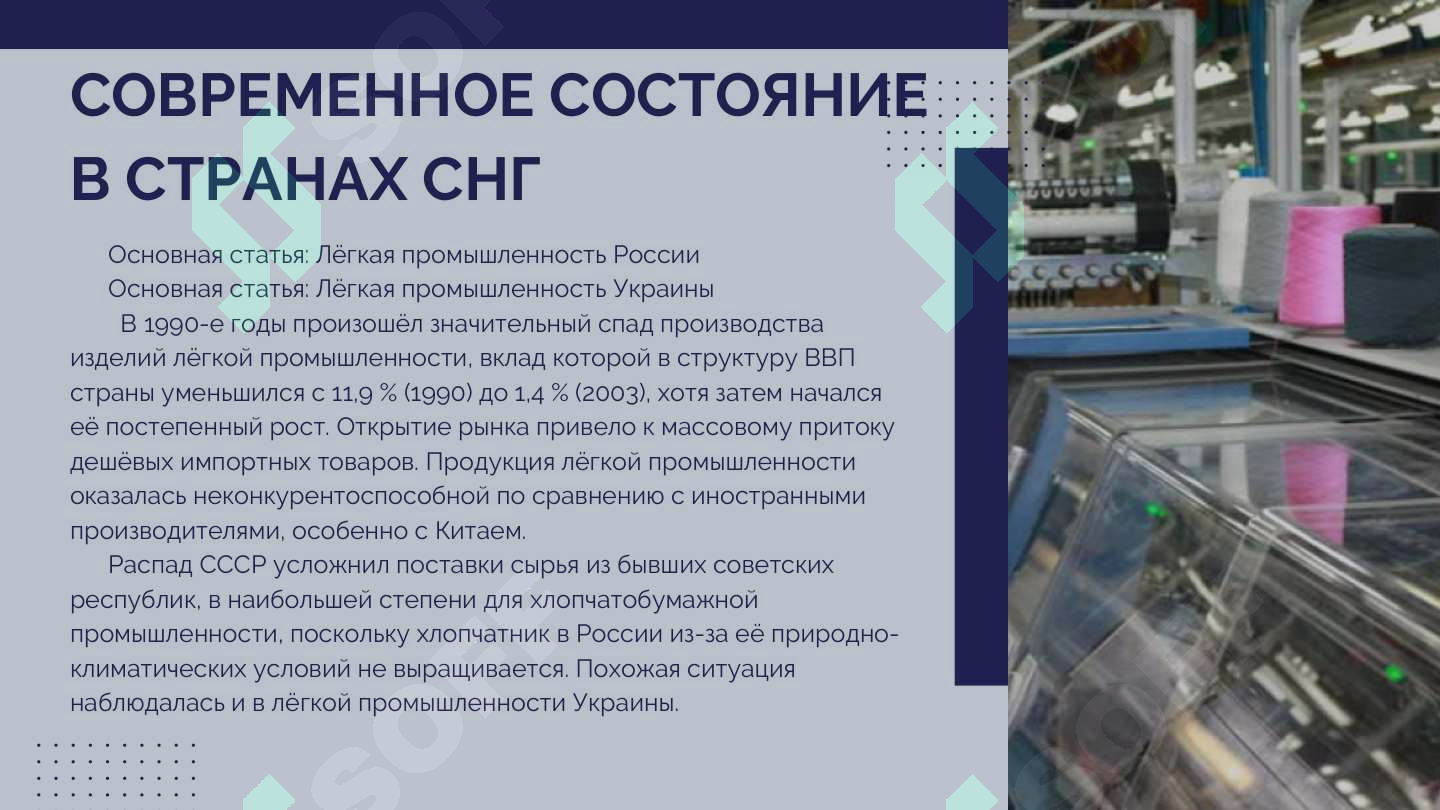 СОВРЕМЕННОЕ СОСТОЯНИЕ В СТРАНАХ СНГ

Основная статья: Лёгкая промышленность России
Основная статья: Лёгкая промышленность Украины

В 1990-е годы произошёл значительный спад производства изделий лёгкой промышленности, вклад которой в структуру ВВП страны уменьшился с 11,9 % (1990) до 1,4 % (2003), хотя затем начался её постепенный рост. Открытие рынка привело к массовому притоку дешёвых импортных товаров. Продукция лёгкой промышленности оказалась неконкурентоспособной по сравнению с иностранными производителями, особенно с Китаем.

Распад СССР усложнил поставки сырья из бывших советских республик, в наибольшей степени для хлопчатобумажной промышленности, поскольку хлопчатник в России из-за её природно-климатических условий не выращивается. Похожая ситуация наблюдалась и в лёгкой промышленности Украины.